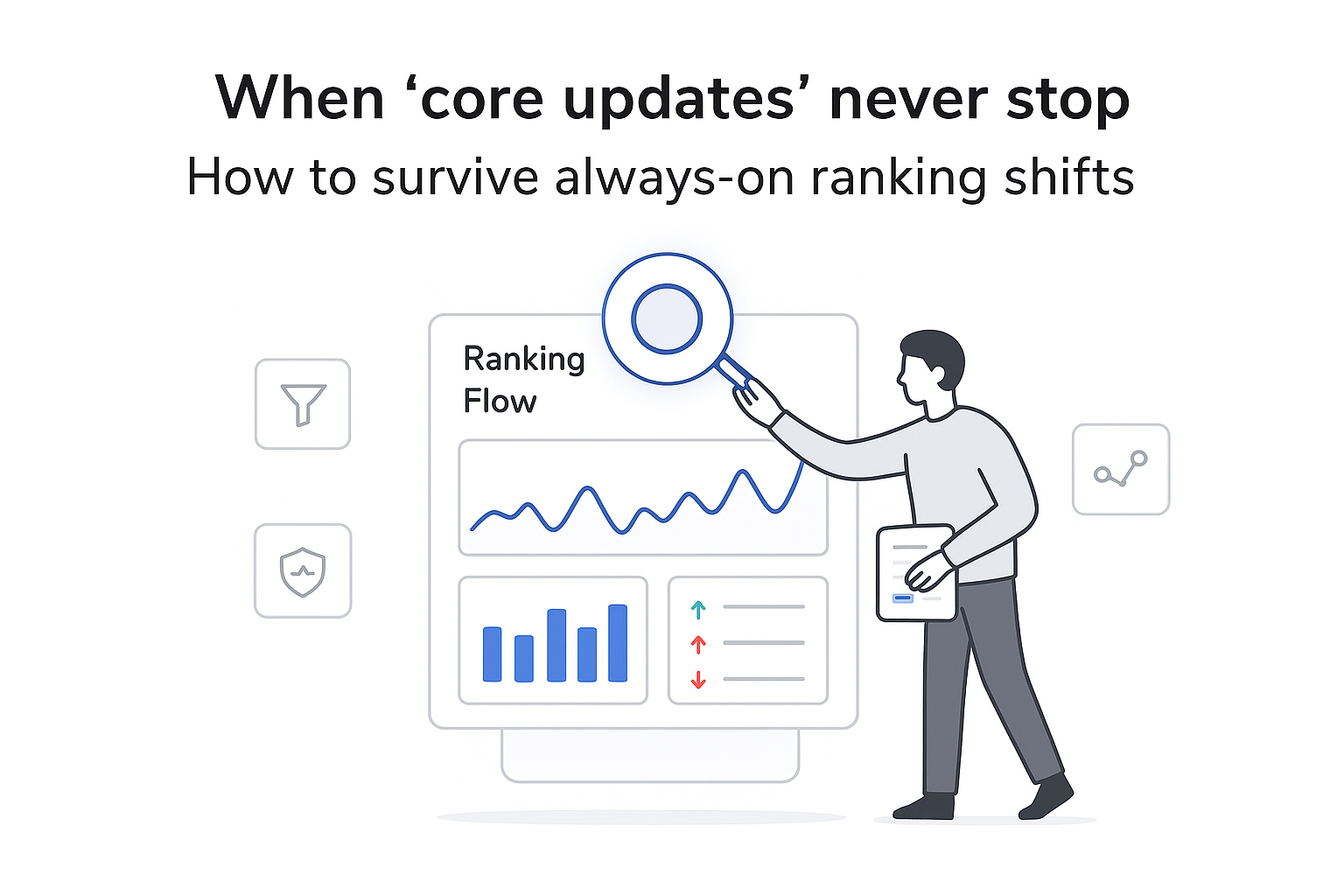 When ‘core updates’ never stop
How to survive always-on ranking shifts

Ranking Flow